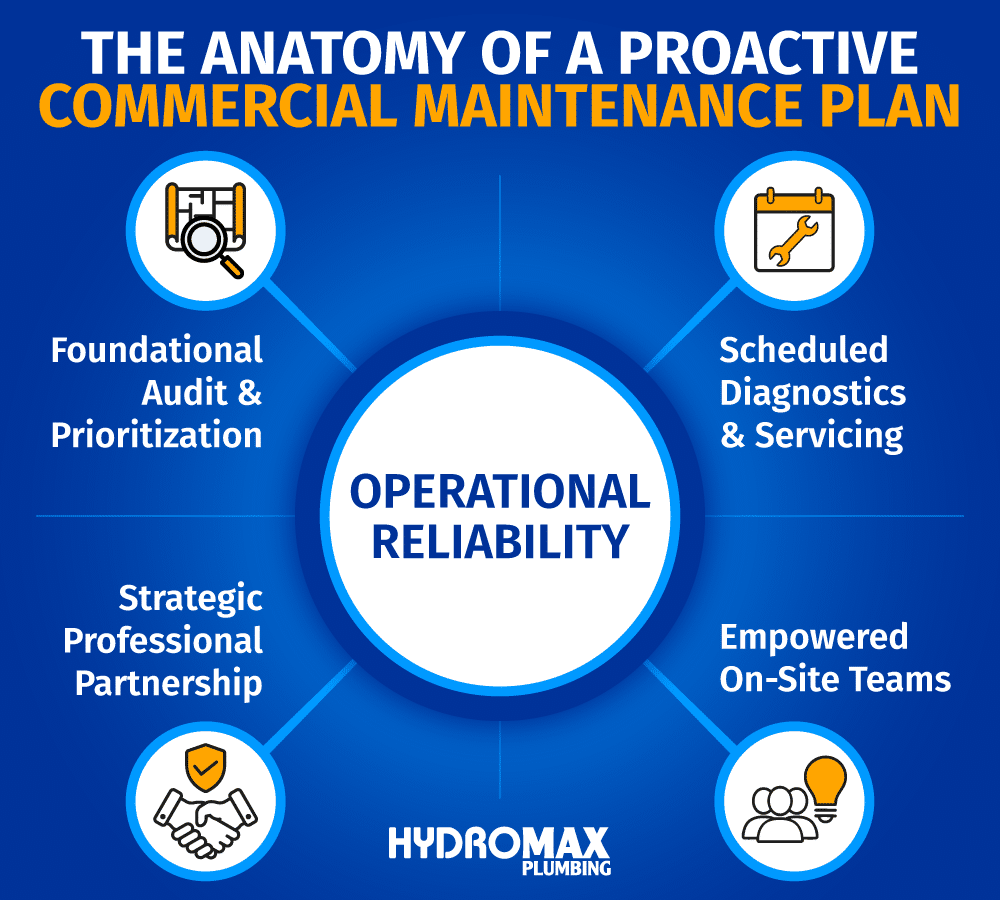 THE ANATOMY OF A PROACTIVE COMMERCIAL MAINTENANCE PLAN

Foundational Audit & Prioritization

Scheduled Diagnostics & Servicing

OPERATIONAL RELIABILITY

Strategic Professional Partnership

Empowered On-Site Teams

HYDROMAX PLUMBING